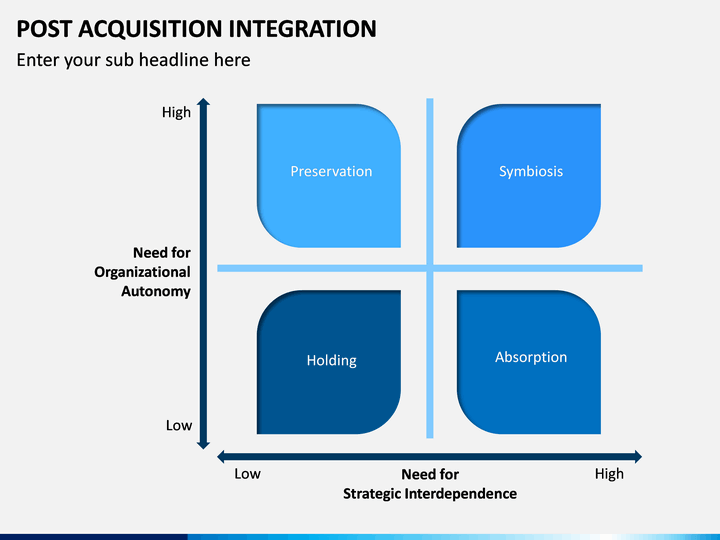 POST ACQUISITION INTEGRATION
Enter your sub headline here

High

Need for Organizational Autonomy

Low

Preservation

Symbiosis

Holding

Absorption

Low

Need for Strategic Interdependence

High